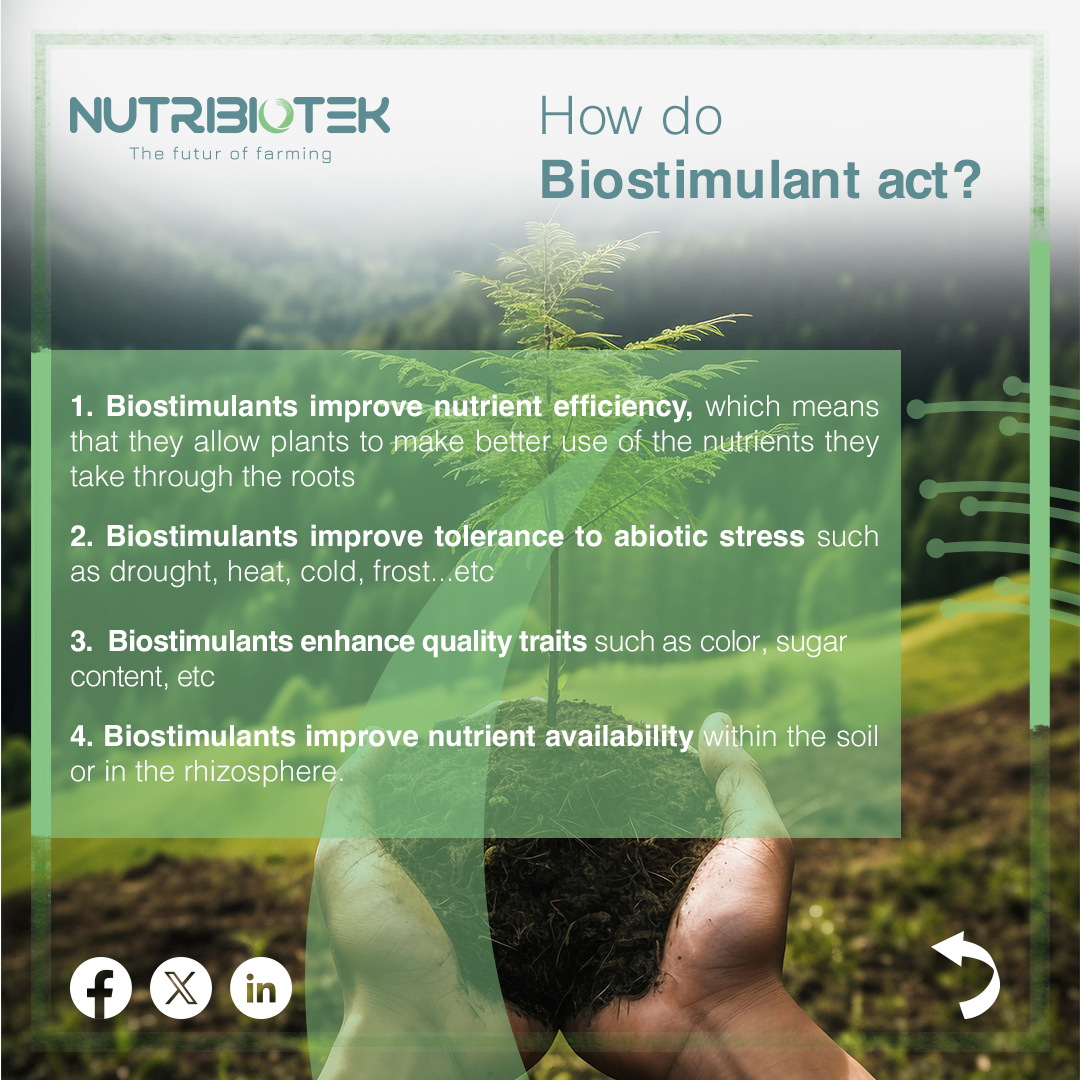 NUTRIBIOTEK
The futur of farming

How do
Biostimulant act?

1. Biostimulants improve nutrient efficiency, which means that they allow plants to make better use of the nutrients they take through the roots

2. Biostimulants improve tolerance to abiotic stress such as drought, heat, cold, frost...etc

3. Biostimulants enhance quality traits such as color, sugar content, etc

4. Biostimulants improve nutrient availability within the soil or in the rhizosphere.

in